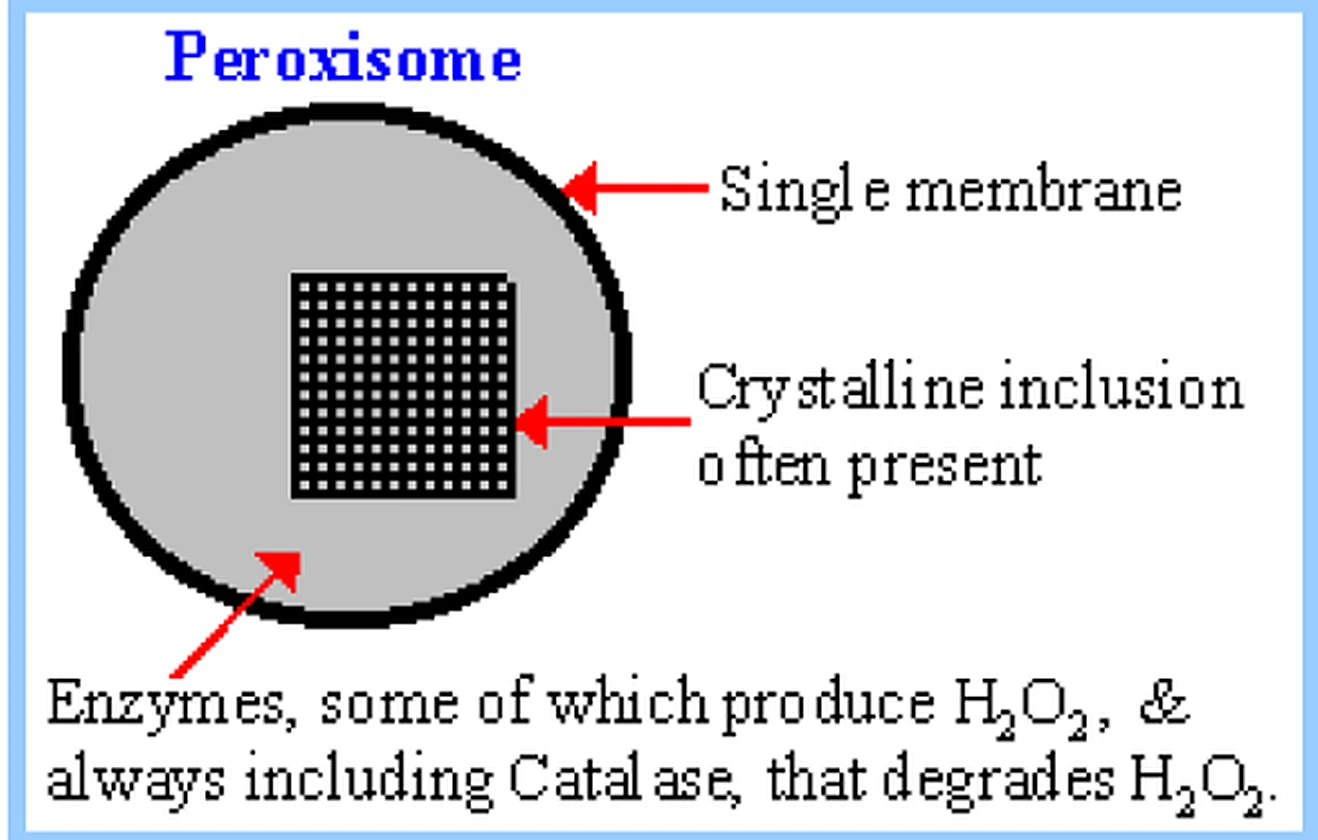 Peroxisome

Single membrane

Crystalline inclusion often present

Enzymes, some of which produce $H_2O_2$, & always including Catalase, that degrades $H_2O_2$.